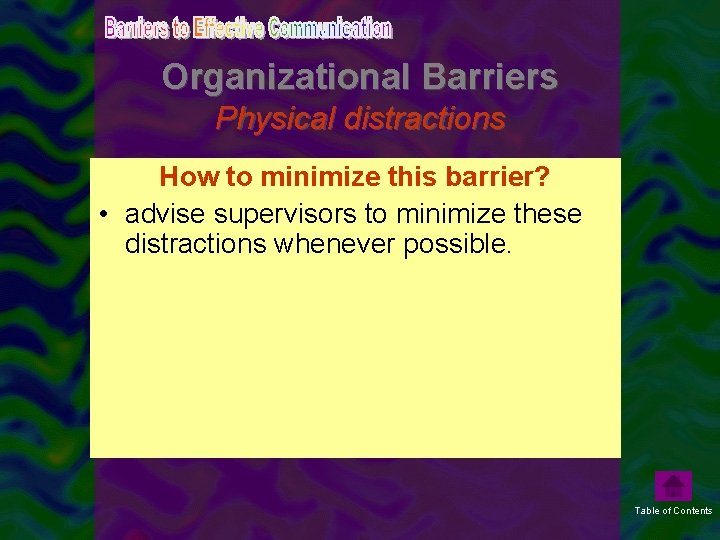 Barriers to Effective Communication

Organizational Barriers

Physical distractions

How to minimize this barrier?

• advise supervisors to minimize these distractions whenever possible.

Table of Contents